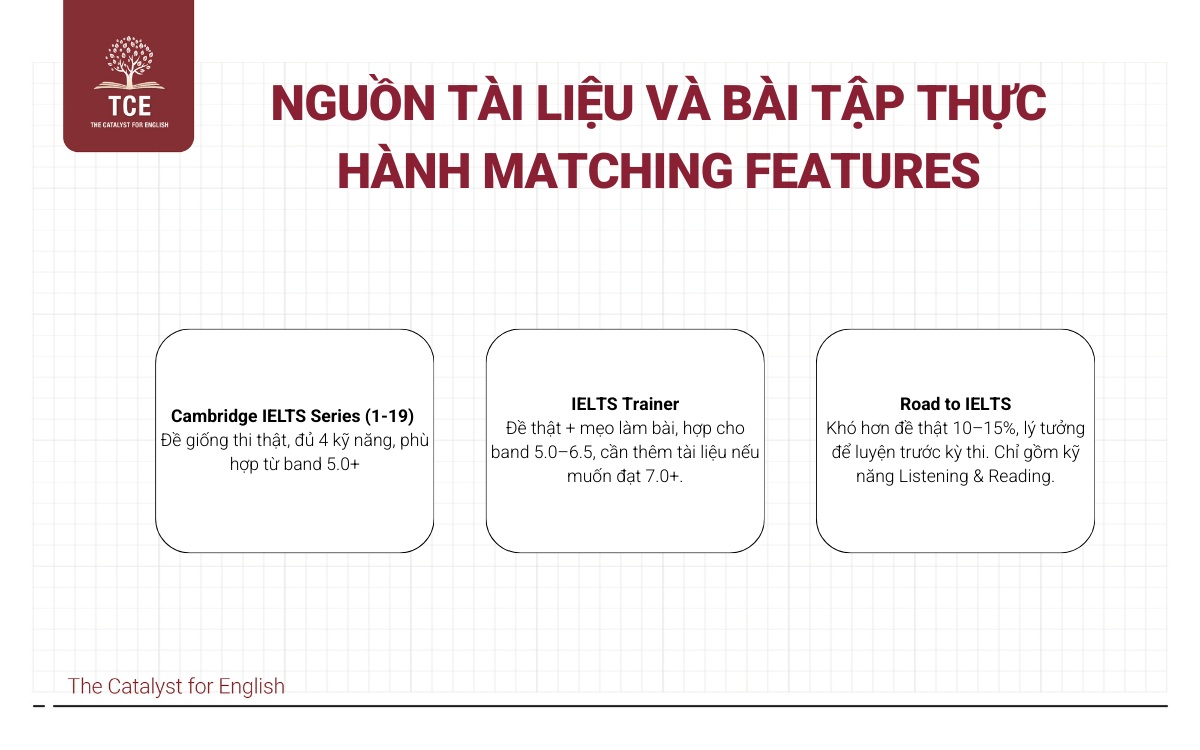 TCE
THE CATALYST FOR ENGLISH

NGUỒN TÀI LIỆU VÀ BÀI TẬP THỰC HÀNH MATCHING FEATURES

Cambridge IELTS Series (1-19)
Đề giống thi thật, đủ 4 kỹ năng, phù hợp từ band 5.0+

IELTS Trainer
Đề thật + mẹo làm bài, hợp cho band 5.0–6.5, cần thêm tài liệu nếu muốn đạt 7.0+.

Road to IELTS
Khó hơn đề thật 10–15%, lý tưởng để luyện trước kỳ thi. Chỉ gồm kỹ năng Listening & Reading.

The Catalyst for English